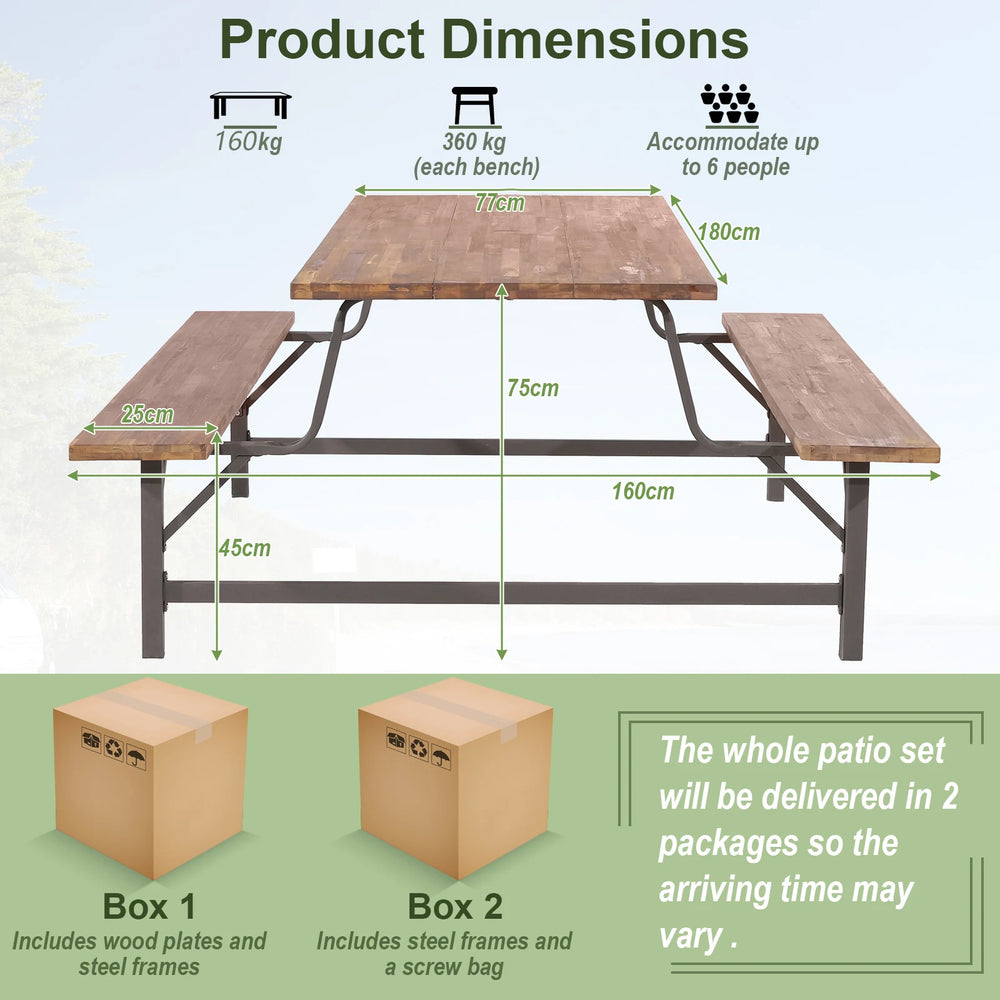 Product Dimensions

160kg

360 kg
(each bench)

Accommodate up to 6 people

77cm

180cm

75cm

25cm

160cm

45cm

Box 1
Includes wood plates and steel frames

Box 2
Includes steel frames and a screw bag

The whole patio set will be delivered in 2 packages so the arriving time may vary .